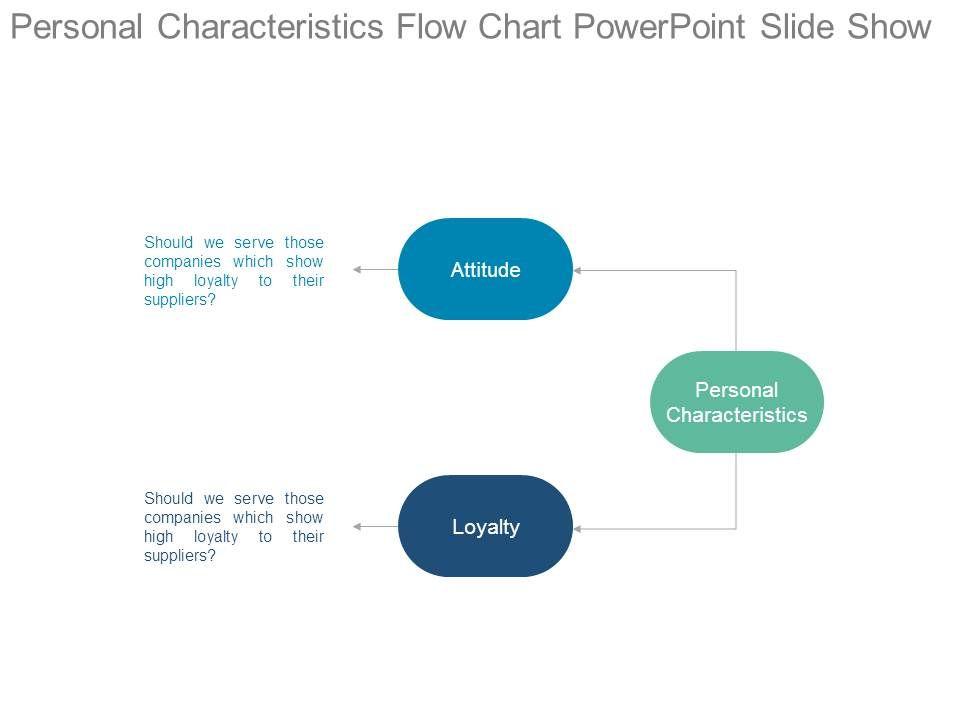 Personal Characteristics Flow Chart PowerPoint Slide Show

Should we serve those companies which show high loyalty to their suppliers?

Attitude

Personal Characteristics

Should we serve those companies which show high loyalty to their suppliers?

Loyalty